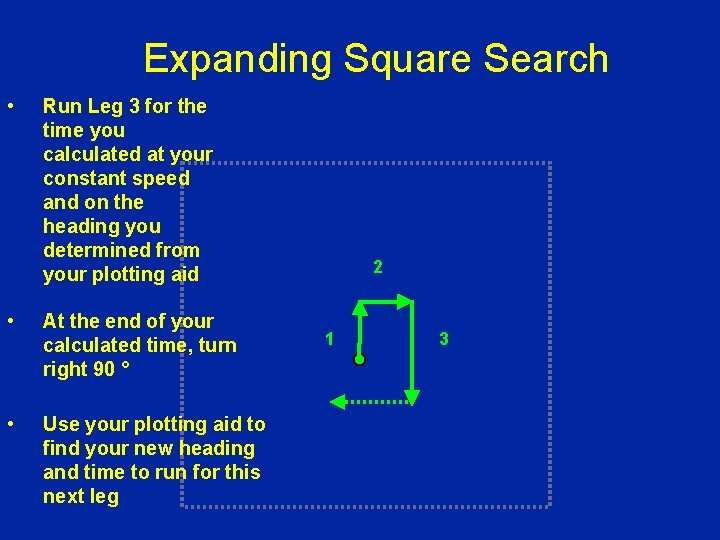 Expanding Square Search

• Run Leg 3 for the time you calculated at your constant speed and on the heading you determined from your plotting aid

• At the end of your calculated time, turn right 90 °

• Use your plotting aid to find your new heading and time to run for this next leg

2

1

3